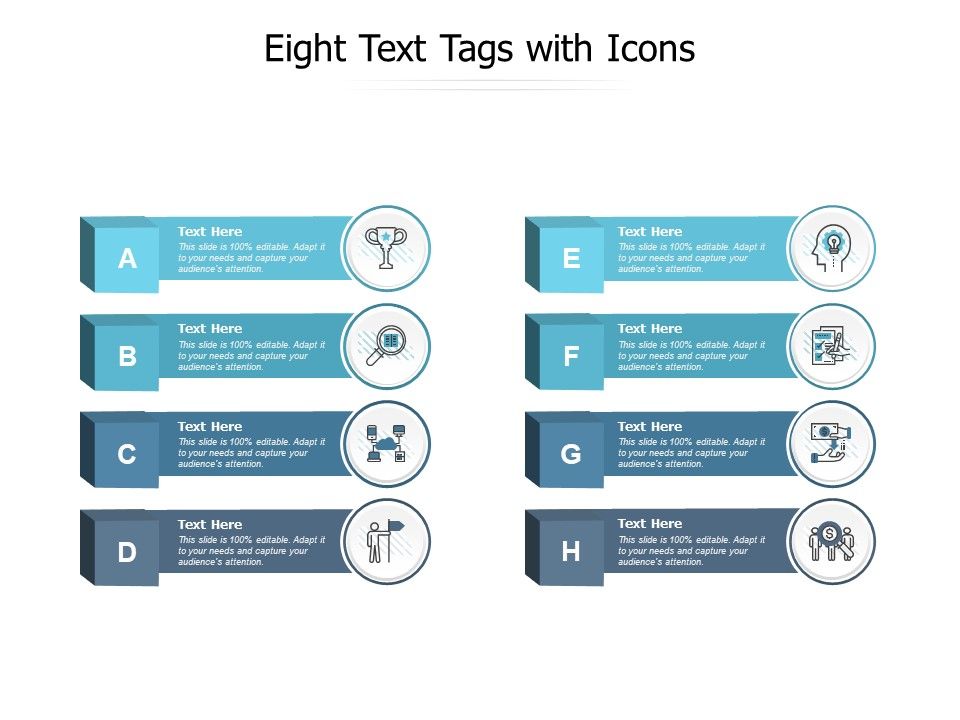 Eight Text Tags with Icons

A
Text Here
This slide is 100% editable. Adapt it to your needs and capture your audience's attention.

B
Text Here
This slide is 100% editable. Adapt it to your needs and capture your audience's attention.

C
Text Here
This slide is 100% editable. Adapt it to your needs and capture your audience's attention.

D
Text Here
This slide is 100% editable. Adapt it to your needs and capture your audience's attention.

E
Text Here
This slide is 100% editable. Adapt it to your needs and capture your audience's attention.

F
Text Here
This slide is 100% editable. Adapt it to your needs and capture your audience's attention.

G
Text Here
This slide is 100% editable. Adapt it to your needs and capture your audience's attention.

H
Text Here
This slide is 100% editable. Adapt it to your needs and capture your audience's attention.